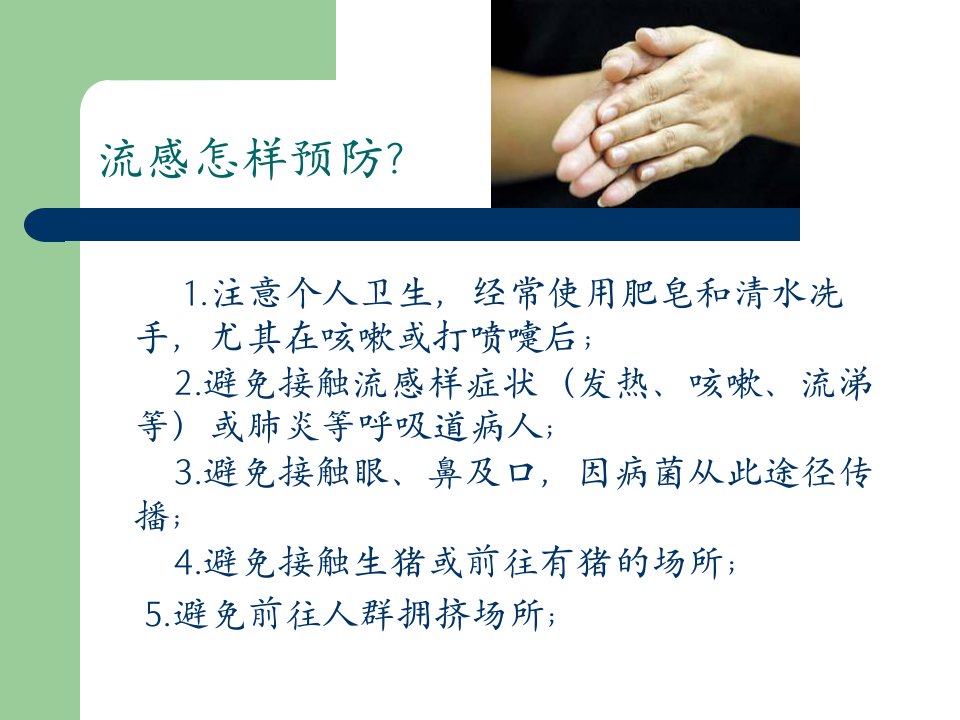 流感怎样预防?

1.注意个人卫生，经常使用肥皂和清水洗手，尤其在咳嗽或打喷嚏后；

2.避免接触流感样症状（发热、咳嗽、流涕等）或肺炎等呼吸道病人；

3.避免接触眼、鼻及口，因病菌从此途径传播；

4.避免接触生猪或前往有猪的场所；

5.避免前往人群拥挤场所；